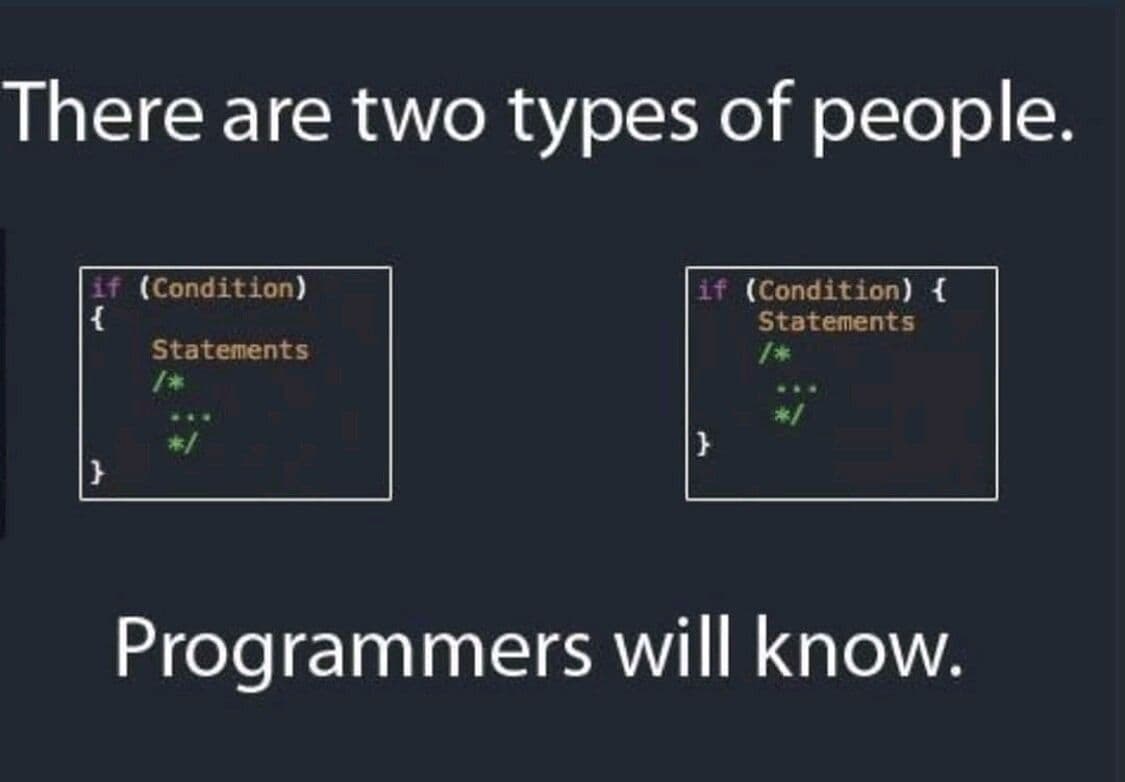 There are two types of people.

if (Condition)
{
Statements
/*
...
*/
}

if (Condition) {
Statements
/*
...
*/
}

Programmers will know.